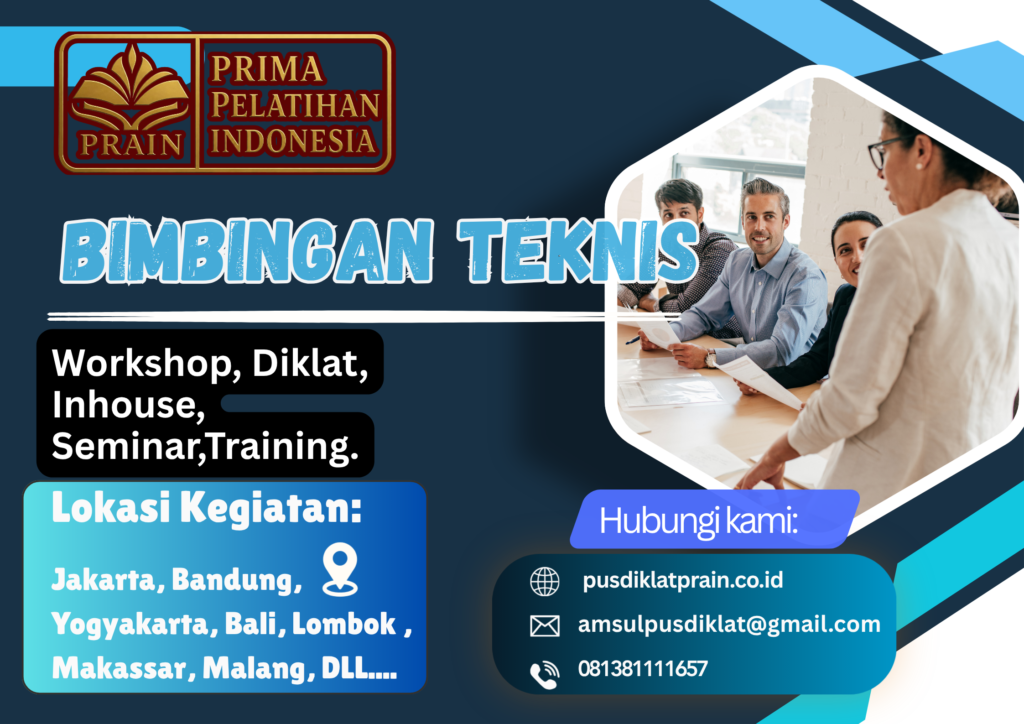 PRAIN
PRIMA PELATIHAN INDONESIA

BIMBINGAN TEKNIS

Workshop, Diklat, Inhouse, Seminar,Training.

Lokasi Kegiatan:

Jakarta, Bandung, Yogyakarta, Bali, Lombok , Makassar, Malang, DLL....

Hubungi kami:

pusdiklatprain.co.id

amsulpusdiklat@gmail.com

081381111657